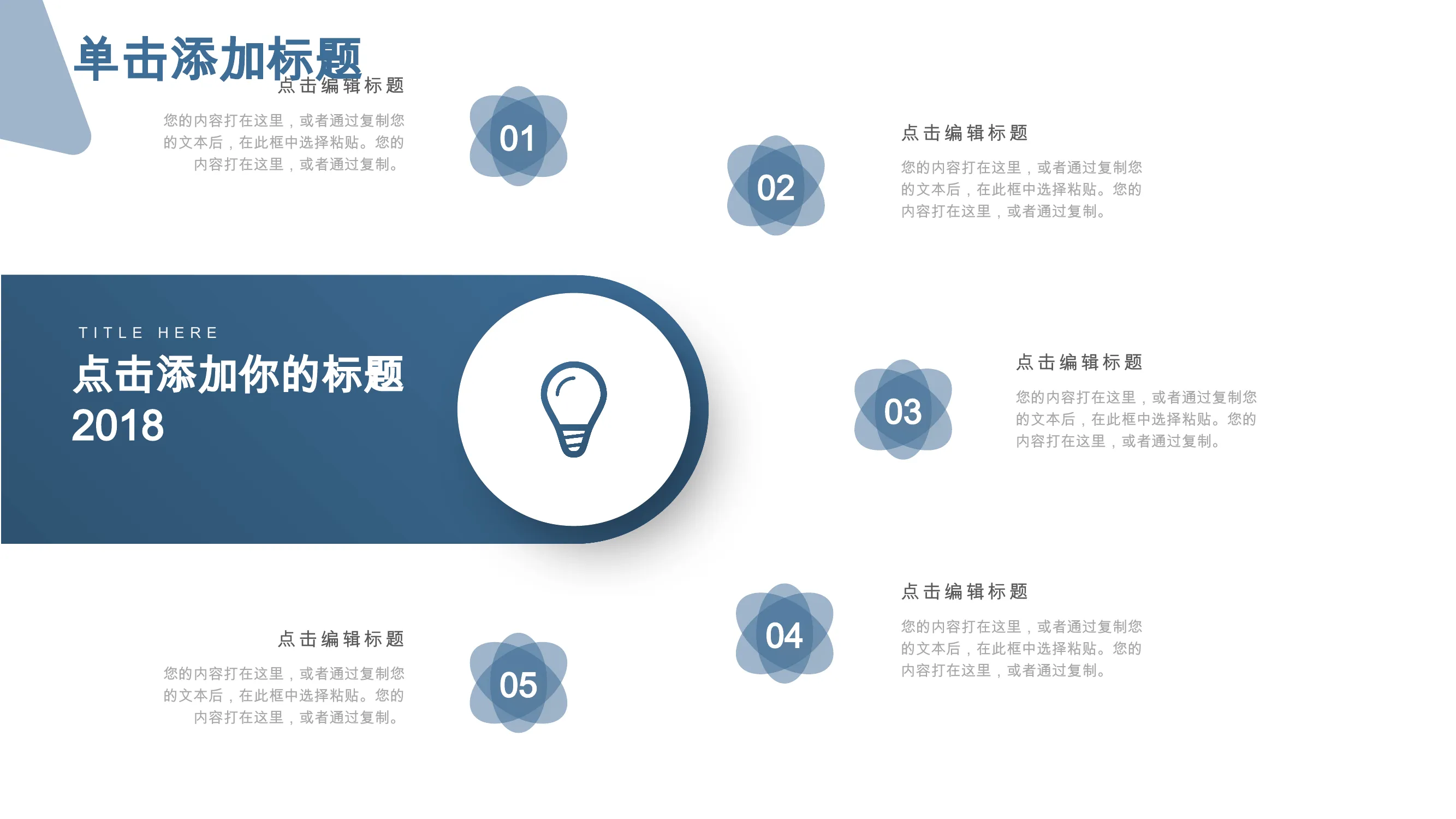 单击添加标题

点击编辑标题

您的内容打在这里，或者通过复制您的文本后，在此框中选择粘贴。您的内容打在这里，或者通过复制。

01

02

点击编辑标题

您的内容打在这里，或者通过复制您的文本后，在此框中选择粘贴。您的内容打在这里，或者通过复制。

TITLE HERE

点击添加你的标题

2018

03

点击编辑标题

您的内容打在这里，或者通过复制您的文本后，在此框中选择粘贴。您的内容打在这里，或者通过复制。

04

点击编辑标题

您的内容打在这里，或者通过复制您的文本后，在此框中选择粘贴。您的内容打在这里，或者通过复制。

点击编辑标题

您的内容打在这里，或者通过复制您的文本后，在此框中选择粘贴。您的内容打在这里，或者通过复制。

05